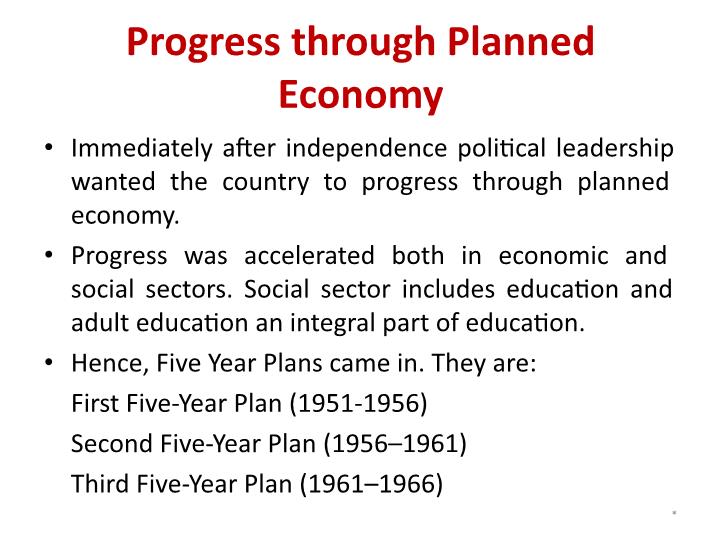 Progress through Planned Economy

• Immediately after independence political leadership wanted the country to progress through planned economy.

• Progress was accelerated both in economic and social sectors. Social sector includes education and adult education an integral part of education.

• Hence, Five Year Plans came in. They are:

First Five-Year Plan (1951-1956)

Second Five-Year Plan (1956–1961)

Third Five-Year Plan (1961–1966)